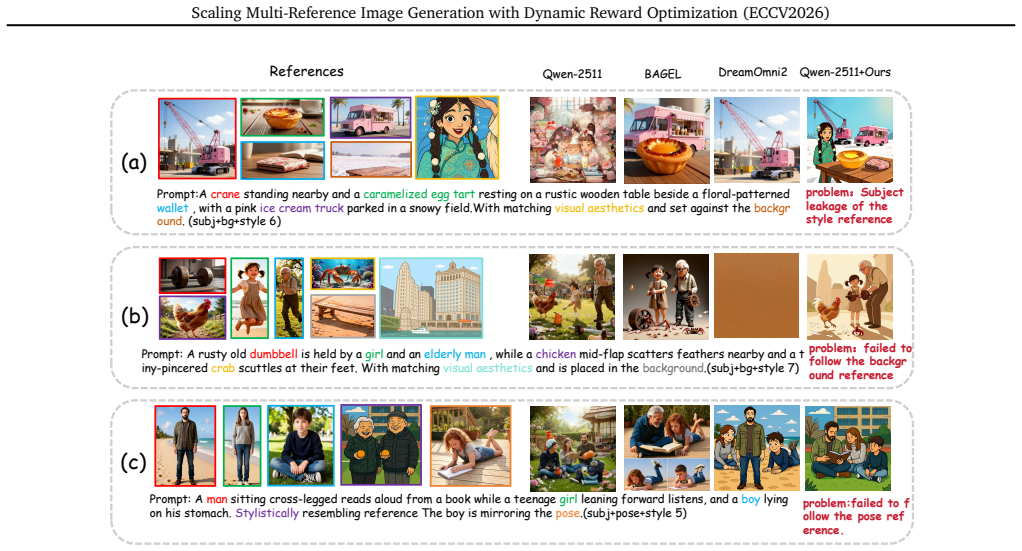 Scaling Multi-Reference Image Generation with Dynamic Reward Optimization (ECCV2026)

References

Qwen-2511

BAGEL

DreamOmni2

Qwen-2511+Ours

(a)

Prompt:A crane standing nearby and a caramelized egg tart resting on a rustic wooden table beside a floral-patterned wallet , with a pink ice cream truck parked in a snowy field.With matching visual aesthetics and set against the background. (subj+bg+style 6)

problem: Subject leakage of the style reference

(b)

Prompt: A rusty old dumbbell is held by a girl and an elderly man , while a chicken mid-flap scatters feathers nearby and a tiny-pincered crab scuttles at their feet. With matching visual aesthetics and is placed in the background.(subj+bg+style 7)

problem: failed to follow the background reference

(c)

Prompt: A man sitting cross-legged reads aloud from a book while a teenage girl leaning forward listens, and a boy lying on his stomach. Stylistically resembling reference The boy is mirroring the pose.(subj+pose+style 5)

problem:failed to follow the pose reference.